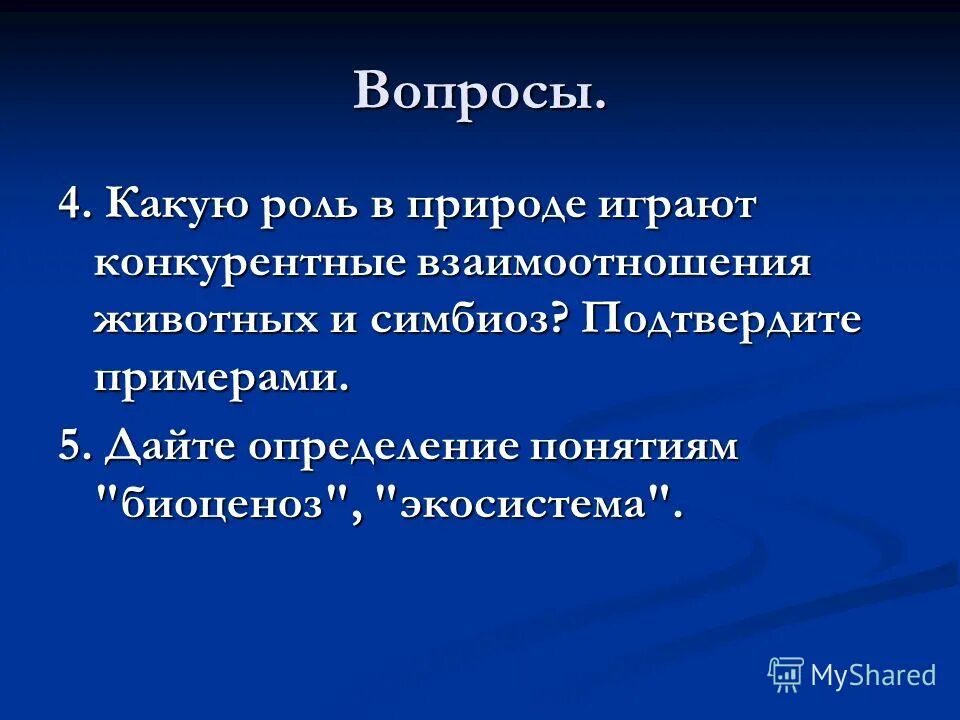 Вопросы.

4. Какую роль в природе играют конкурентные взаимоотношения животных и симбиоз? Подтвердите примерами.

5. Дайте определение понятиям "биоценоз", "экосистема".

MyShared